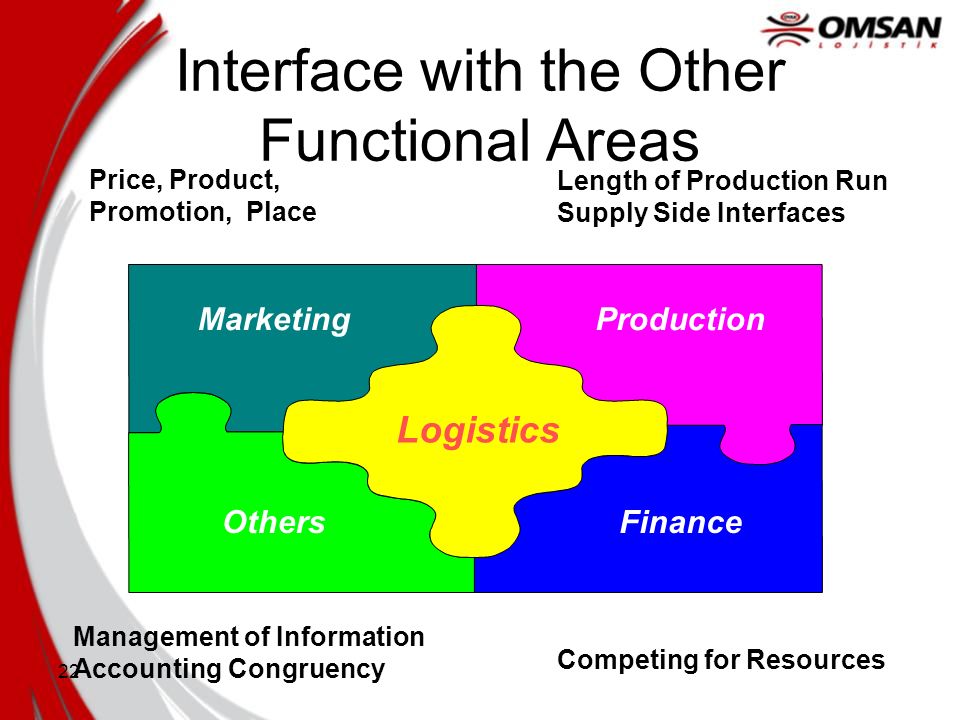 OMSAN LOJİSTİK

Interface with the Other Functional Areas

Price, Product, Promotion, Place

Length of Production Run
Supply Side Interfaces

Marketing

Production

Logistics

Others

Finance

Management of Information
Accounting Congruency

Competing for Resources

22